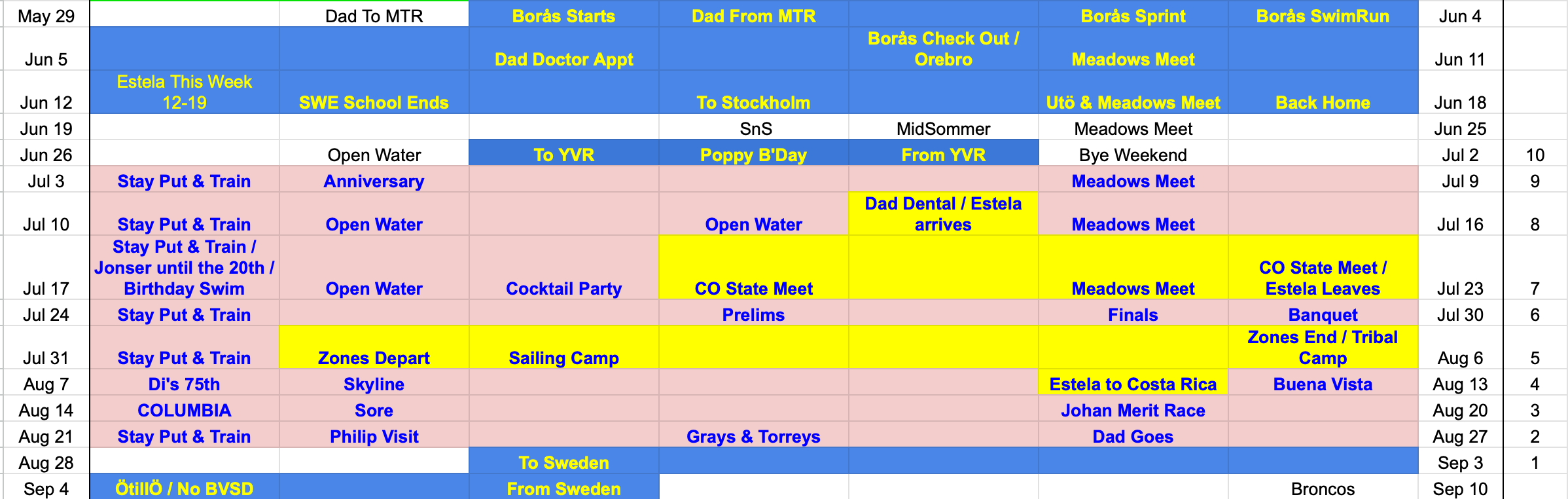 | May 29 | | Dad To MTR | Borås Starts | Dad From MTR | | Borås Sprint | Borås SwimRun | Jun 4 | |
|---|---|---|---|---|---|---|---|---|---|
| Jun 5 | | | Dad Doctor Appt | | Borås Check Out / Orebro | Meadows Meet | | Jun 11 | |
| Jun 12 | Estela This Week 12-19 | SWE School Ends | | To Stockholm | | Utö & Meadows Meet | Back Home | Jun 18 | |
| Jun 19 | | | | SnS | MidSommer | Meadows Meet | | Jun 25 | |
| Jun 26 | | Open Water | To YVR | Poppy B'Day | From YVR | Bye Weekend | | Jul 2 | 10 |
| Jul 3 | Stay Put & Train | Anniversary | | | | Meadows Meet | | Jul 9 | 9 |
| Jul 10 | Stay Put & Train | Open Water | | Open Water | Dad Dental / Estela arrives | Meadows Meet | | Jul 16 | 8 |
| Jul 17 | Stay Put & Train / Jonser until the 20th / Birthday Swim | Open Water | Cocktail Party | CO State Meet | | Meadows Meet | CO State Meet / Estela Leaves | Jul 23 | 7 |
| Jul 24 | Stay Put & Train | | | Prelims | | Finals | Banquet | Jul 30 | 6 |
| Jul 31 | Stay Put & Train | Zones Depart | Sailing Camp | | | | Zones End / Tribal Camp | Aug 6 | 5 |
| Aug 7 | Di's 75th | Skyline | | | | Estela to Costa Rica | Buena Vista | Aug 13 | 4 |
| Aug 14 | COLUMBIA | Sore | | | | Johan Merit Race | | Aug 20 | 3 |
| Aug 21 | Stay Put & Train | Philip Visit | | Grays & Torreys | | Dad Goes | | Aug 27 | 2 |
| Aug 28 | | | To Sweden | | | | | Sep 3 | 1 |
| Sep 4 | ÖtillÖ / No BVSD | | From Sweden | | | | Broncos | Sep 10 | |